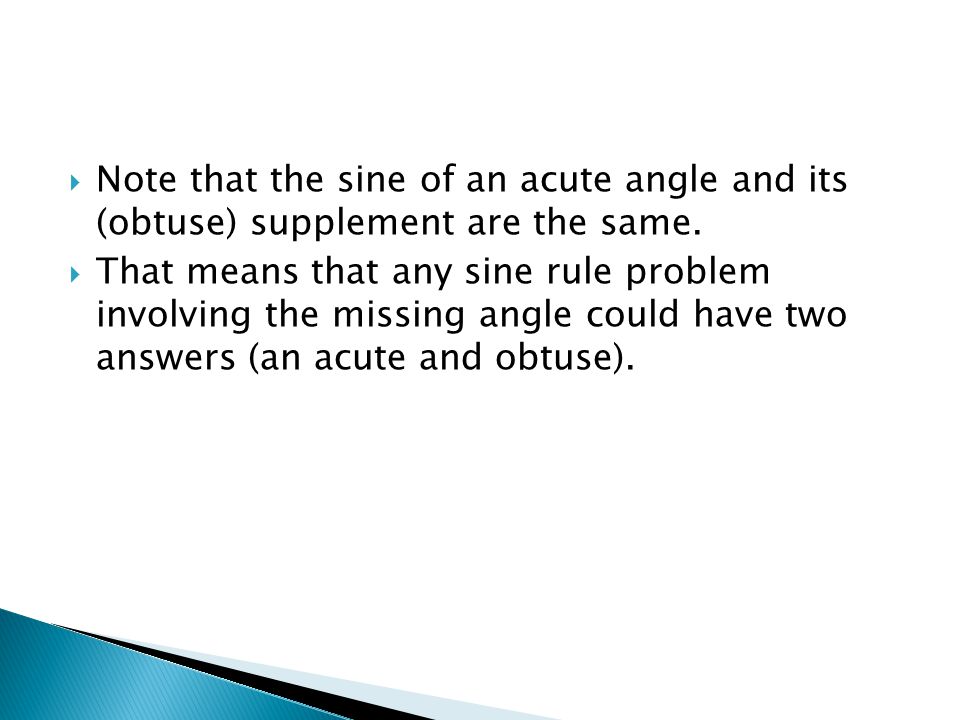 Note that the sine of an acute angle and its (obtuse) supplement are the same.

That means that any sine rule problem involving the missing angle could have two answers (an acute and obtuse).